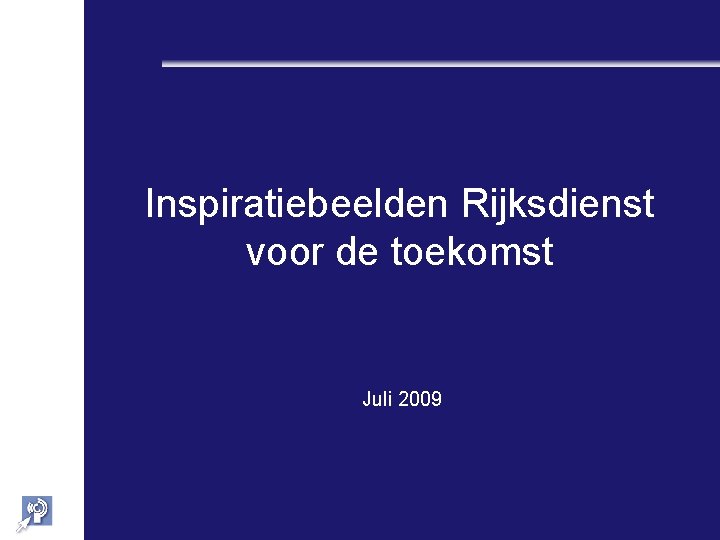 Inspiratiebeelden Rijksdienst voor de toekomst

Juli 2009